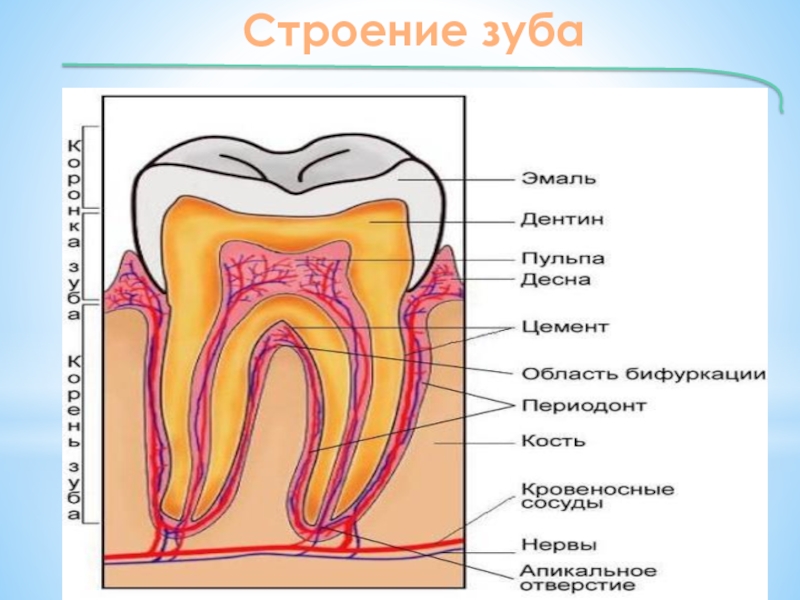 Строение зуба

Коронка зуба

Корень зуба

Эмаль
Дентин
Пульпа
Десна
Цемент
Область бифуркации
Периодонт
Кость
Кровеносные сосуды
Нервы
Апикальное отверстие